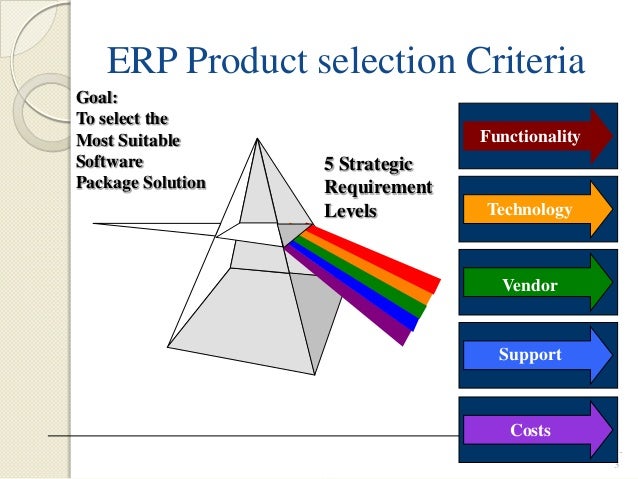 ERP Product selection Criteria

Goal:
To select the Most Suitable Software Package Solution

5 Strategic Requirement Levels

Functionality

Technology

Vendor

Support

Costs

3